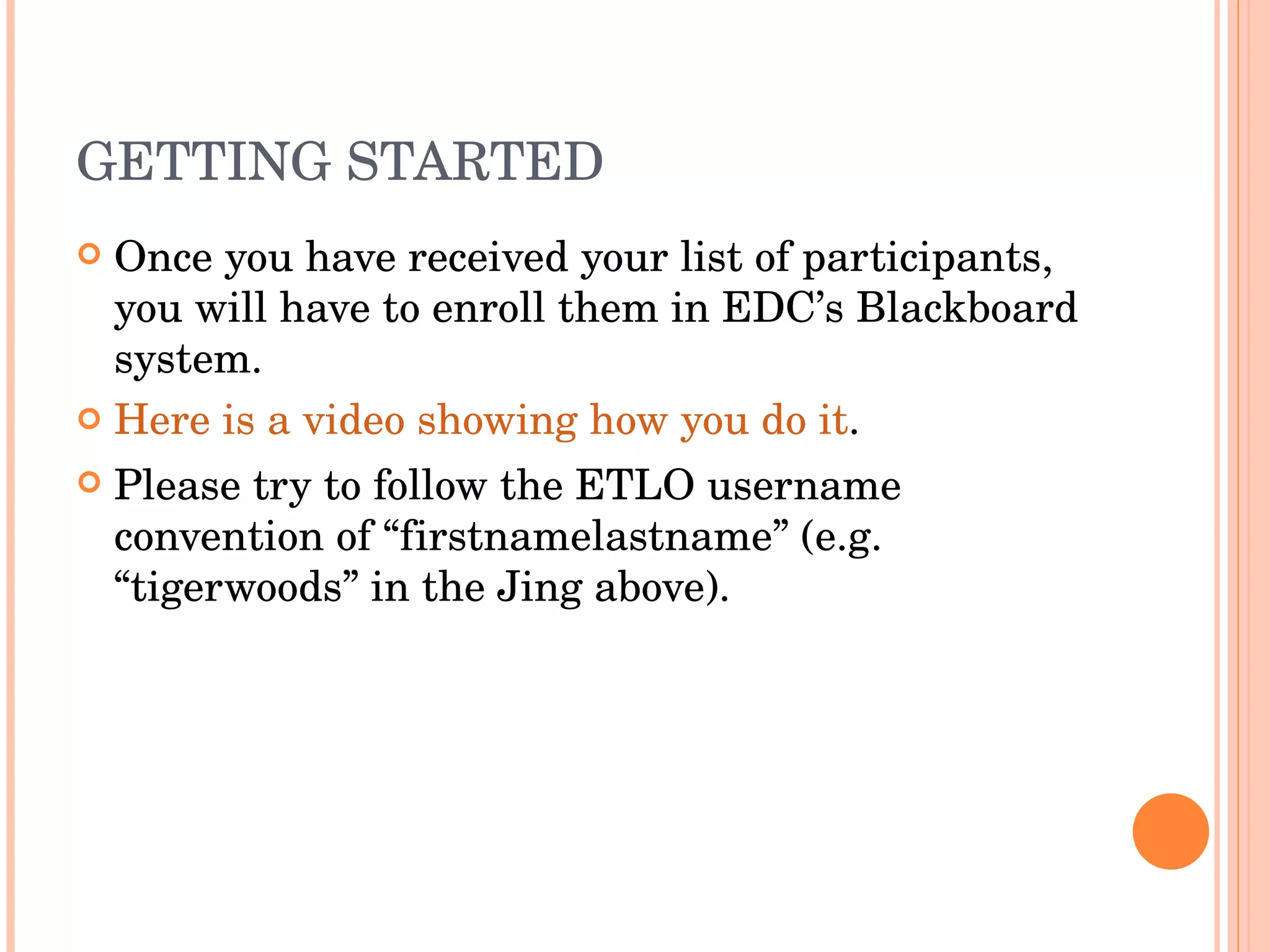 GETTING STARTED

Once you have received your list of participants, you will have to enroll them in EDC’s Blackboard system.

Here is a video showing how you do it.

Please try to follow the ETLO username convention of “firstnamelastname” (e.g. “tigerwoods” in the Jing above).